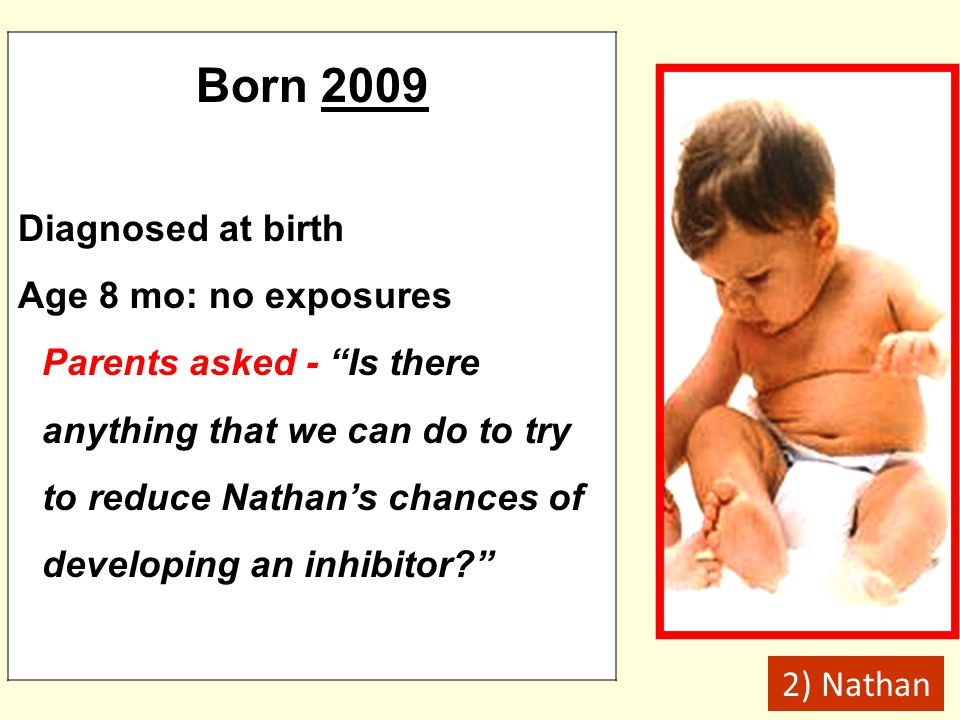 Born 2009

Diagnosed at birth

Age 8 mo: no exposures

Parents asked - “Is there anything that we can do to try to reduce Nathan’s chances of developing an inhibitor?”

2) Nathan